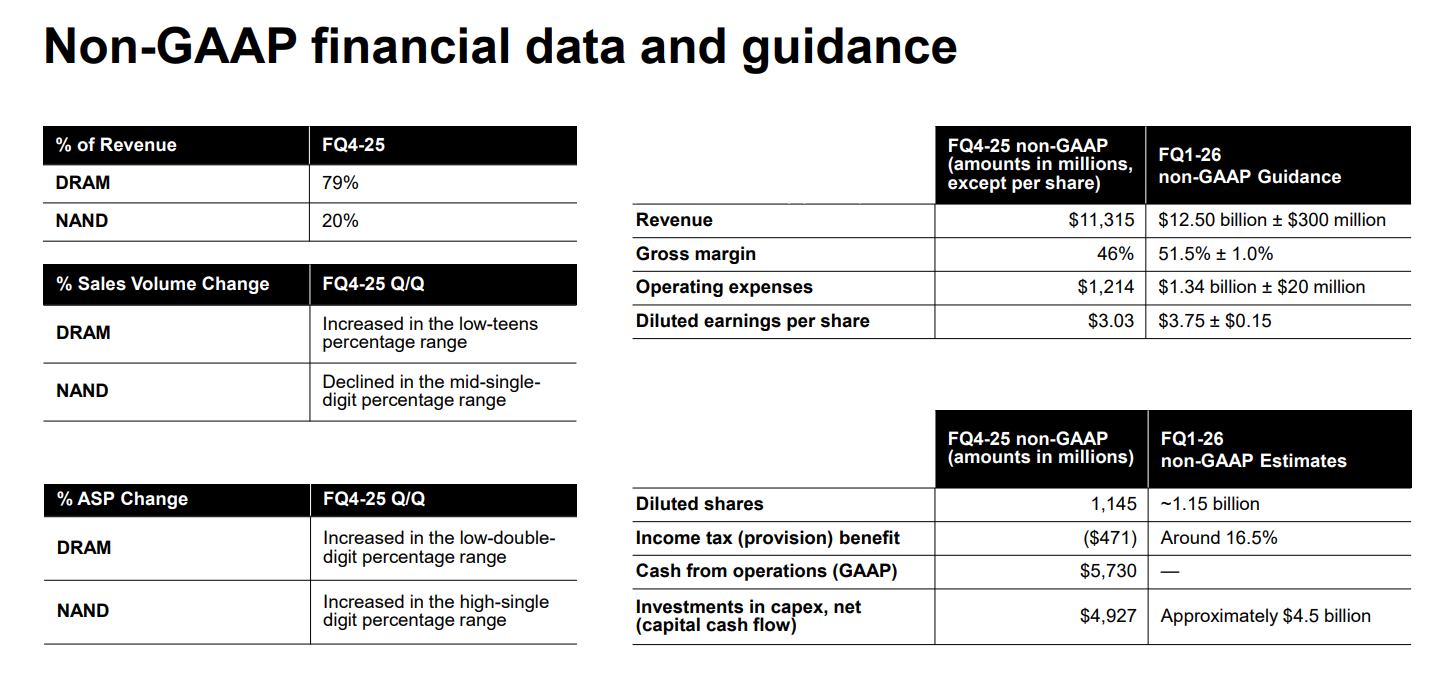 Non-GAAP financial data and guidance

| % of Revenue | FQ4-25 |
|---|---|
| DRAM | 79% |
| NAND | 20% |

| % Sales Volume Change | FQ4-25 Q/Q |
|---|---|
| DRAM | Increased in the low-teens percentage range |
| NAND | Declined in the mid-single-digit percentage range |

| % ASP Change | FQ4-25 Q/Q |
|---|---|
| DRAM | Increased in the low-double-digit percentage range |
| NAND | Increased in the high-single digit percentage range |

| | FQ4-25 non-GAAP (amounts in millions, except per share) | FQ1-26 non-GAAP Guidance |
|---|---|---|
| Revenue | $11,315 | $12.50 billion ± $300 million |
| Gross margin | 46% | 51.5% ± 1.0% |
| Operating expenses | $1,214 | $1.34 billion ± $20 million |
| Diluted earnings per share | $3.03 | $3.75 ± $0.15 |

| | FQ4-25 non-GAAP (amounts in millions) | FQ1-26 non-GAAP Estimates |
|---|---|---|
| Diluted shares | 1,145 | ~1.15 billion |
| Income tax (provision) benefit | ($471) | Around 16.5% |
| Cash from operations (GAAP) | $5,730 | — |
| Investments in capex, net (capital cash flow) | $4,927 | Approximately $4.5 billion |